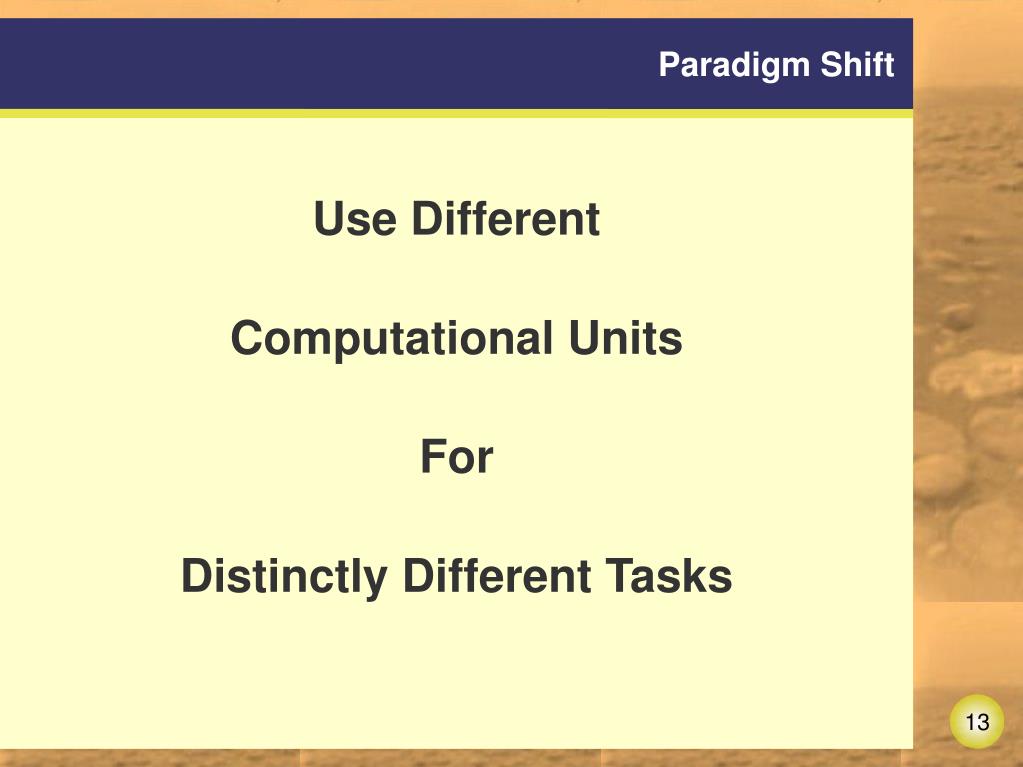 Paradigm Shift

Use Different

Computational Units

For

Distinctly Different Tasks

13